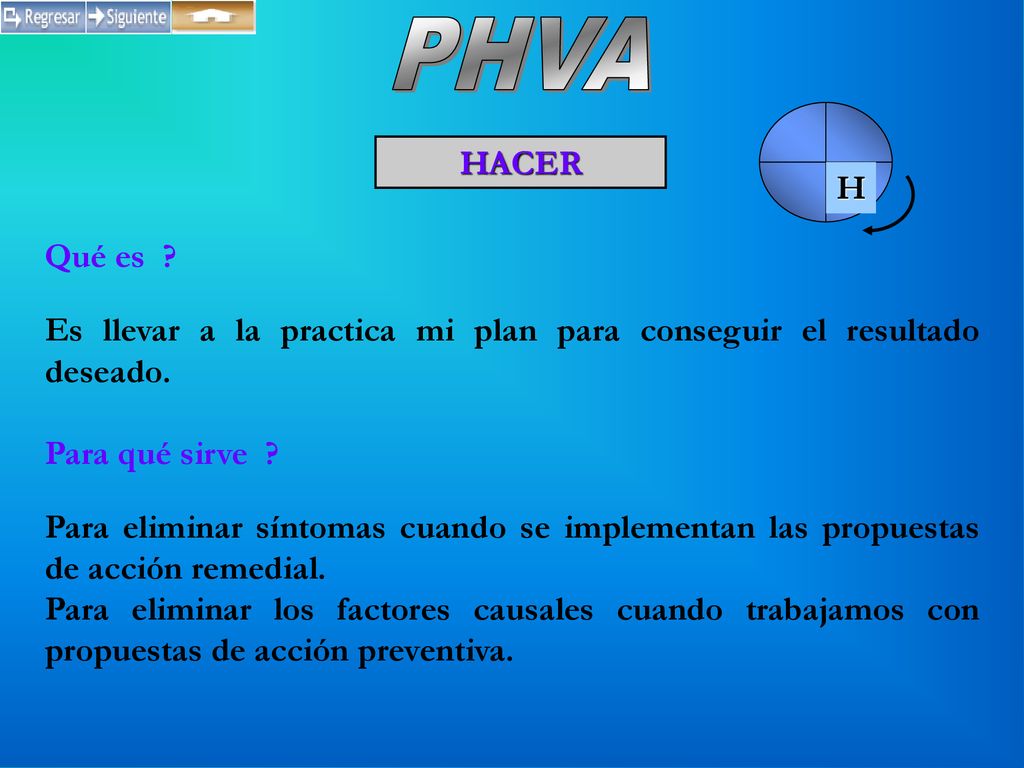 Regresar Siguiente

PHVA

HACER

H

Qué es ?

Es llevar a la practica mi plan para conseguir el resultado deseado.

Para qué sirve ?

Para eliminar síntomas cuando se implementan las propuestas de acción remedial.
Para eliminar los factores causales cuando trabajamos con propuestas de acción preventiva.